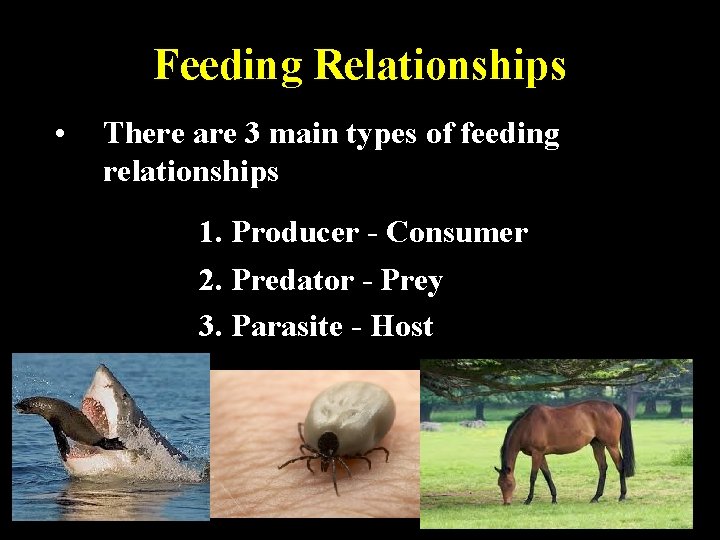 Feeding Relationships

• There are 3 main types of feeding relationships

1. Producer - Consumer
2. Predator - Prey
3. Parasite - Host